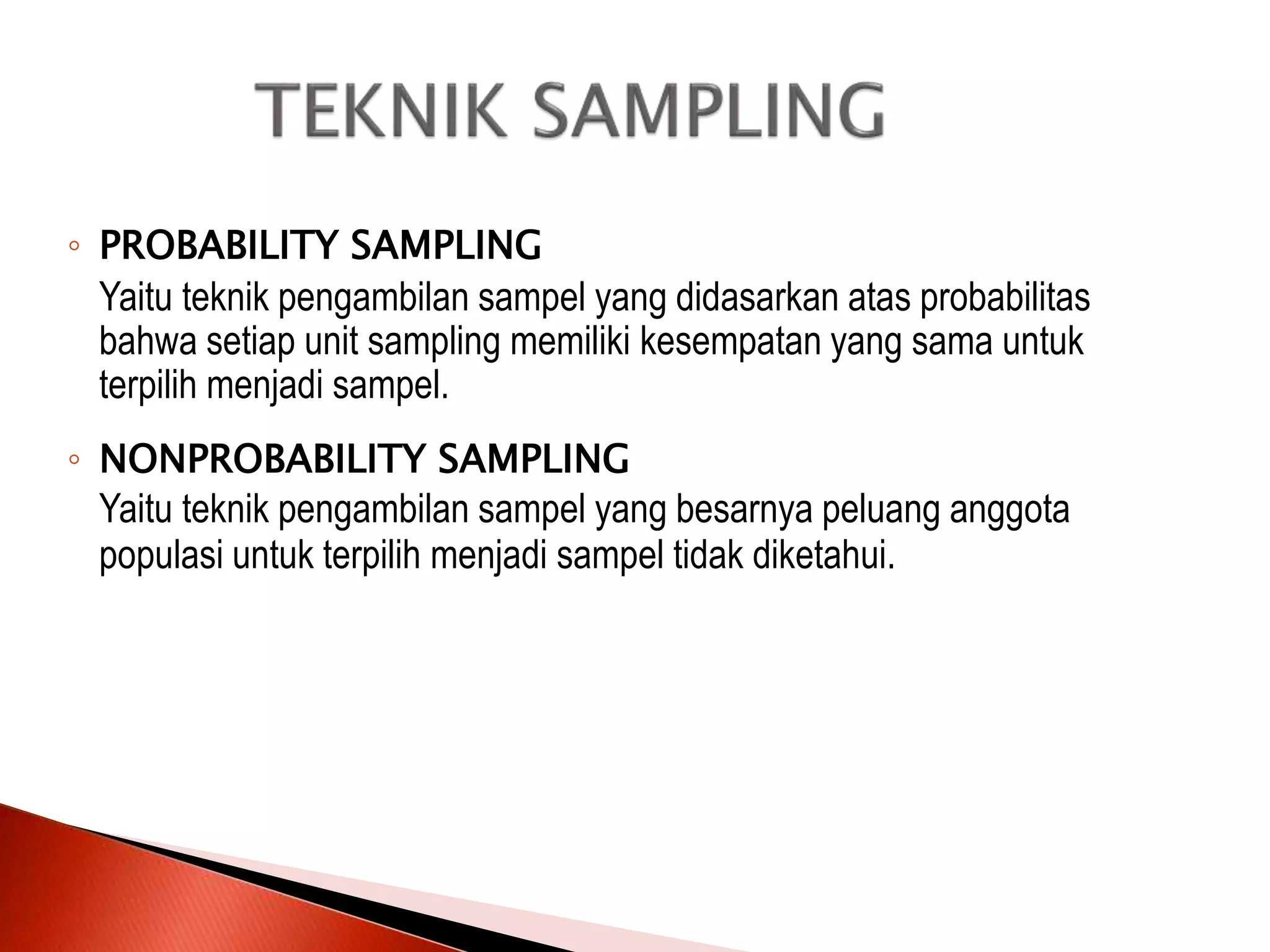 TEKNIK SAMPLING

◦ PROBABILITY SAMPLING
Yaitu teknik pengambilan sampel yang didasarkan atas probabilitas bahwa setiap unit sampling memiliki kesempatan yang sama untuk terpilih menjadi sampel.

◦ NONPROBABILITY SAMPLING
Yaitu teknik pengambilan sampel yang besarnya peluang anggota populasi untuk terpilih menjadi sampel tidak diketahui.